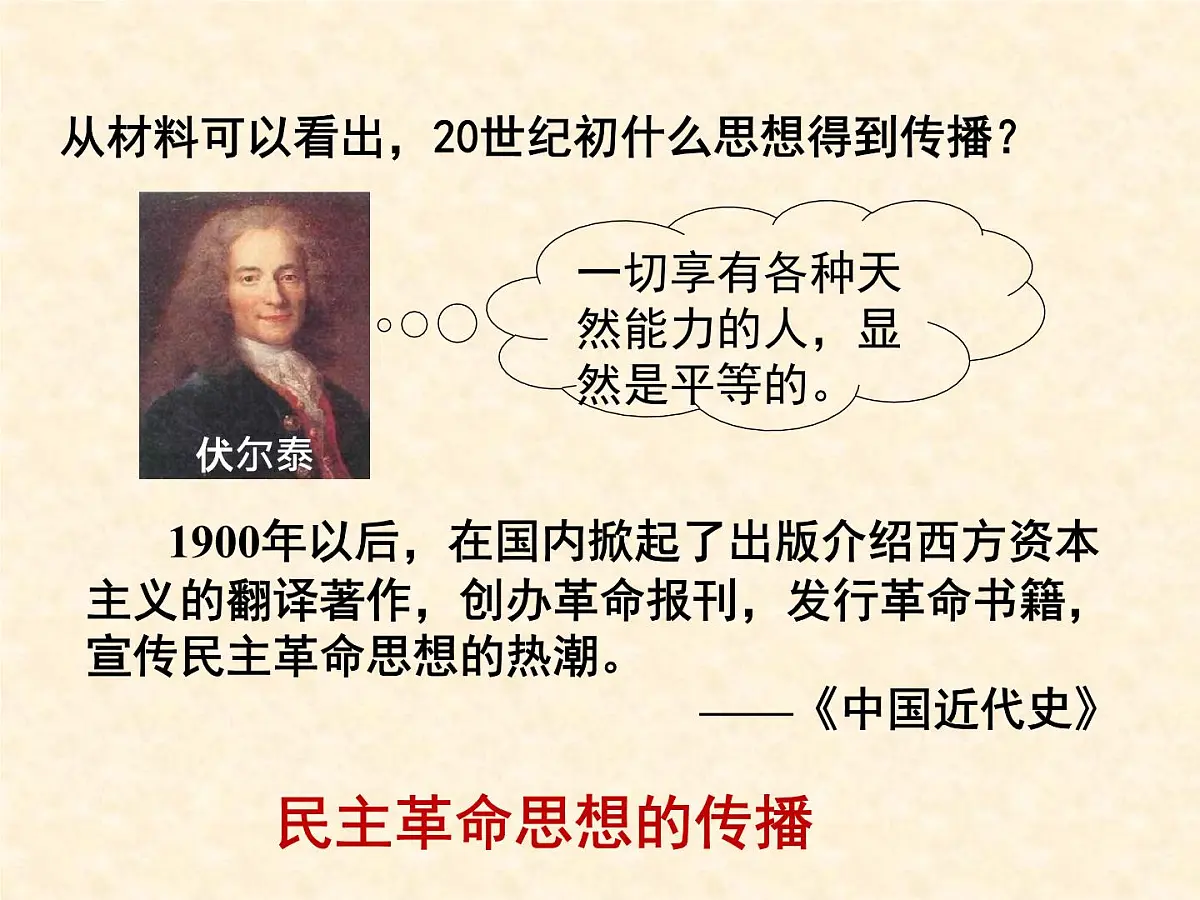 从材料可以看出，20世纪初什么思想得到传播？

伏尔泰

一切享有各种天然能力的人，显然是平等的。

1900年以后，在国内掀起了出版介绍西方资本主义的翻译著作，创办革命报刊，发行革命书籍，宣传民主革命思想的热潮。

——《中国近代史》

民主革命思想的传播